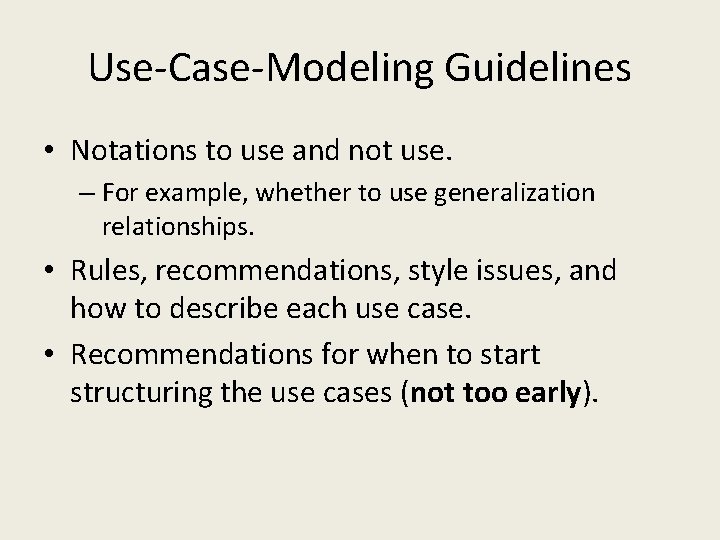 Use-Case-Modeling Guidelines

• Notations to use and not use.

– For example, whether to use generalization relationships.

• Rules, recommendations, style issues, and how to describe each use case.

• Recommendations for when to start structuring the use cases (**not too early**).